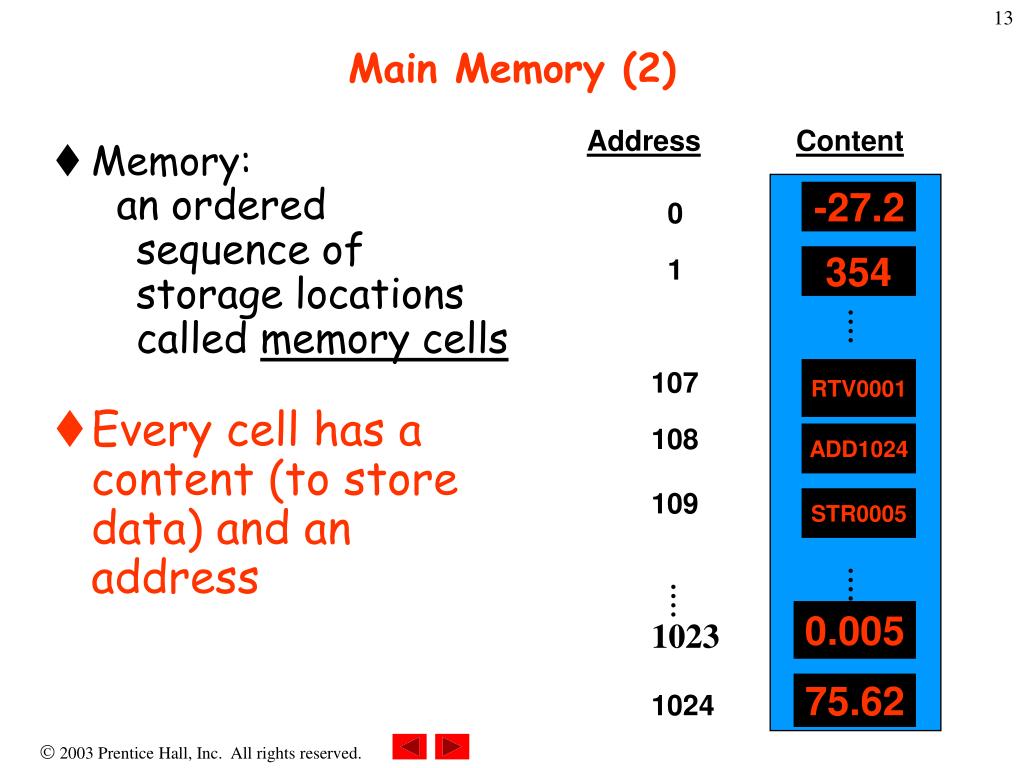 13

Main Memory (2)

♦ Memory: an ordered sequence of storage locations called memory cells

♦ Every cell has a content (to store data) and an address

| Address | Content |
|---|---|
| 0 | -27.2 |
| 1 | 354 |
| | ⋮ |
| 107 | RTV0001 |
| 108 | ADD1024 |
| 109 | STR0005 |
| ⋮ | ⋮ |
| 1023 | 0.005 |
| 1024 | 75.62 |

© 2003 Prentice Hall, Inc. All rights reserved.